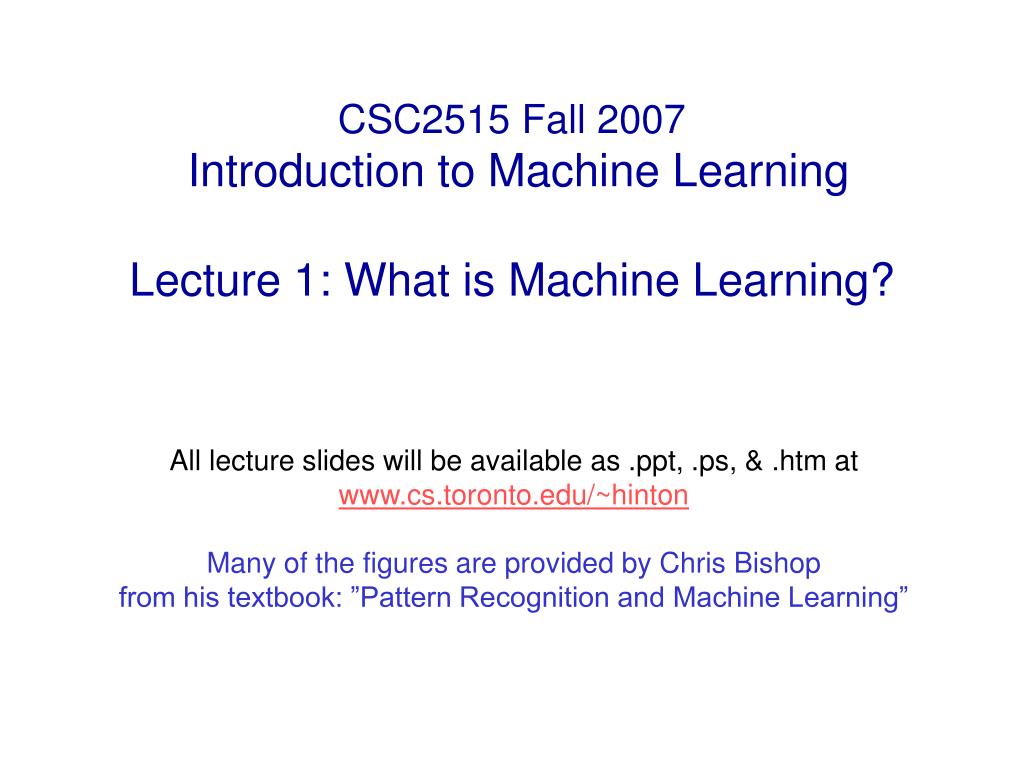 CSC2515 Fall 2007
Introduction to Machine Learning

Lecture 1: What is Machine Learning?

All lecture slides will be available as .ppt, .ps, & .htm at
www.cs.toronto.edu/~hinton

Many of the figures are provided by Chris Bishop
from his textbook: ”Pattern Recognition and Machine Learning”